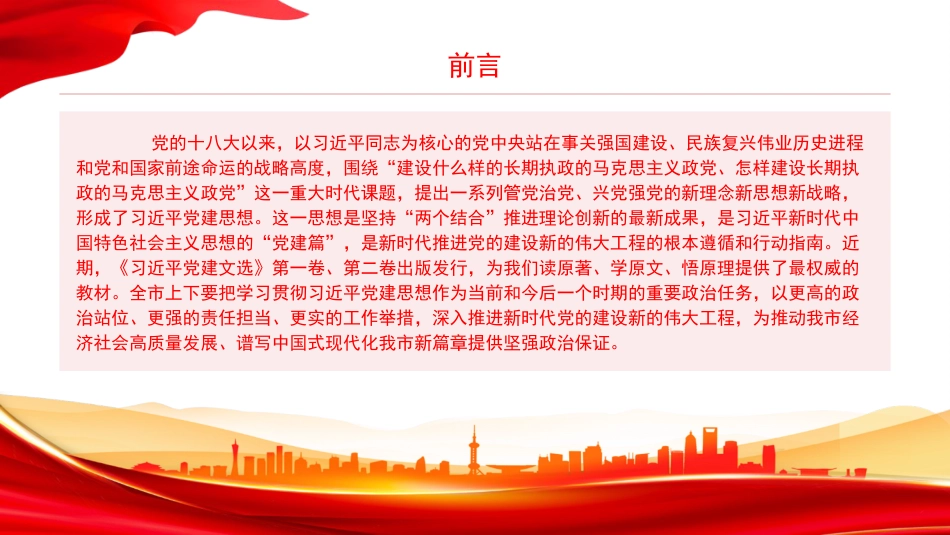 前言

党的十八大以来，以习近平同志为核心的党中央站在事关强国建设、民族复兴伟业历史进程和党和国家前途命运的战略高度，围绕“建设什么样的长期执政的马克思主义政党、怎样建设长期执政的马克思主义政党”这一重大时代课题，提出一系列管党治党、兴党强党的新理念新思想新战略，形成了习近平党建思想。这一思想是坚持“两个结合”推进理论创新的最新成果，是习近平新时代中国特色社会主义思想的“党建篇”，是新时代推进党的建设新的伟大工程的根本遵循和行动指南。近期，《习近平党建文选》第一卷、第二卷出版发行，为我们读原著、学原文、悟原理提供了最权威的教材。全市上下要把学习贯彻习近平党建思想作为当前和今后一个时期的重要政治任务，以更高的政治站位、更强的责任担当、更实的工作举措，深入推进新时代党的建设新的伟大工程，为推动我市经济社会高质量发展、谱写中国式现代化我市新篇章提供坚强政治保证。